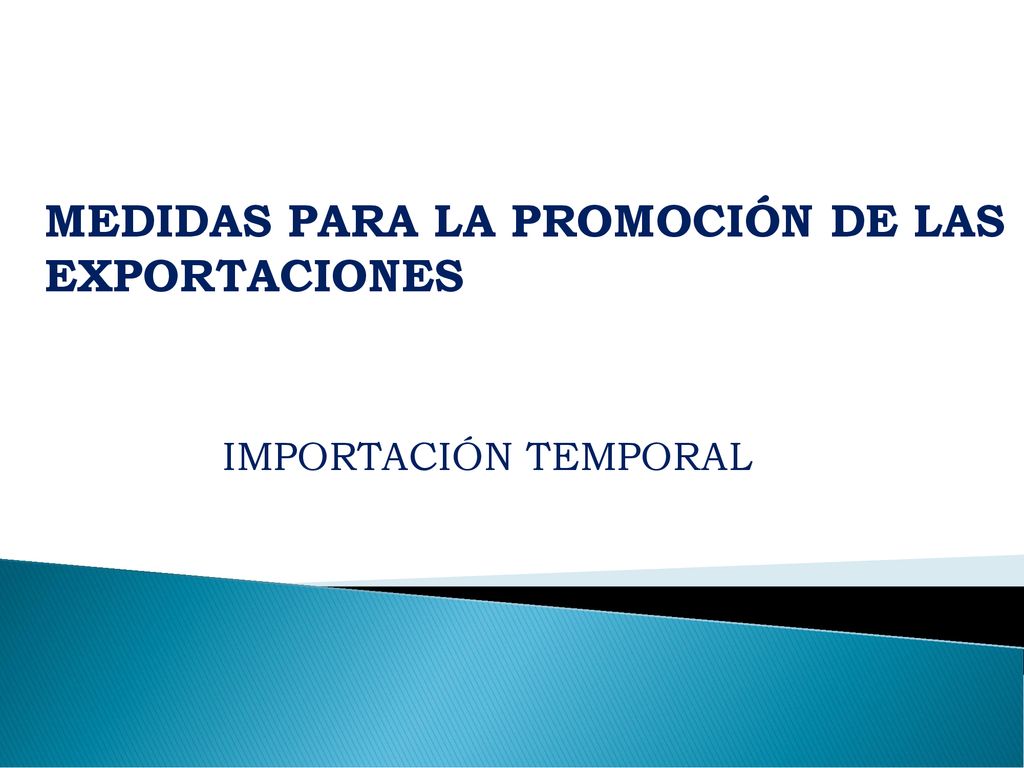 MEDIDAS PARA LA PROMOCIÓN DE LAS EXPORTACIONES

IMPORTACIÓN TEMPORAL